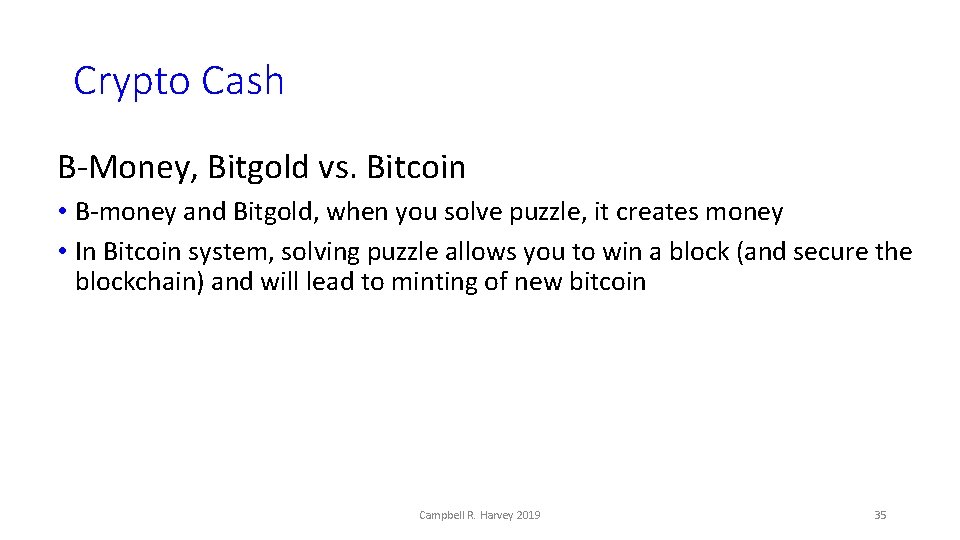 Crypto Cash

B-Money, Bitgold vs. Bitcoin

• B-money and Bitgold, when you solve puzzle, it creates money
• In Bitcoin system, solving puzzle allows you to win a block (and secure the blockchain) and will lead to minting of new bitcoin

Campbell R. Harvey 2019

35